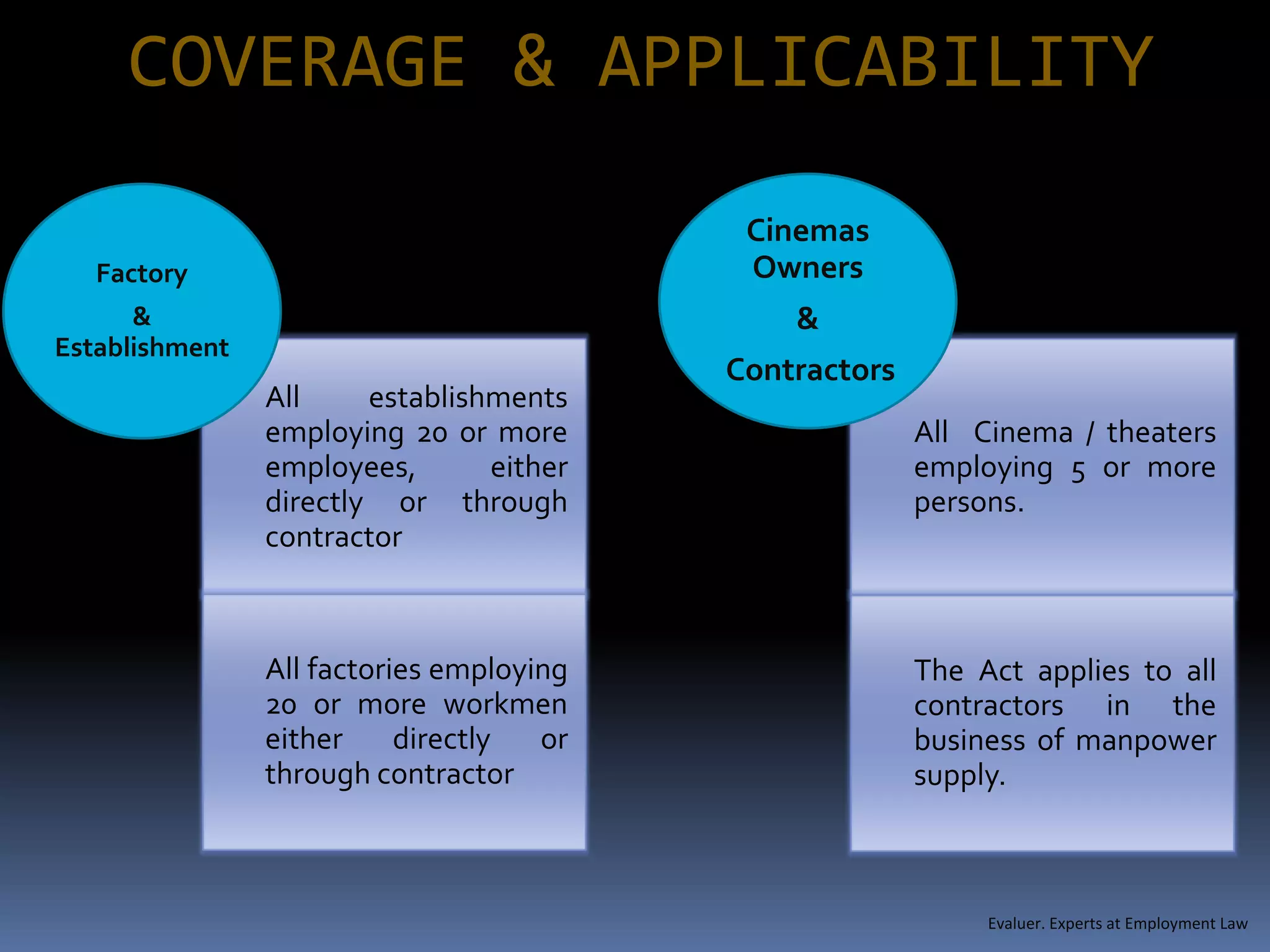 COVERAGE & APPLICABILITY

Factory
&
Establishment

All establishments employing 20 or more employees, either directly or through contractor

All factories employing 20 or more workmen either directly or through contractor

Cinemas Owners
&
Contractors

All Cinema / theaters employing 5 or more persons.

The Act applies to all contractors in the business of manpower supply.

Evaluer. Experts at Employment Law